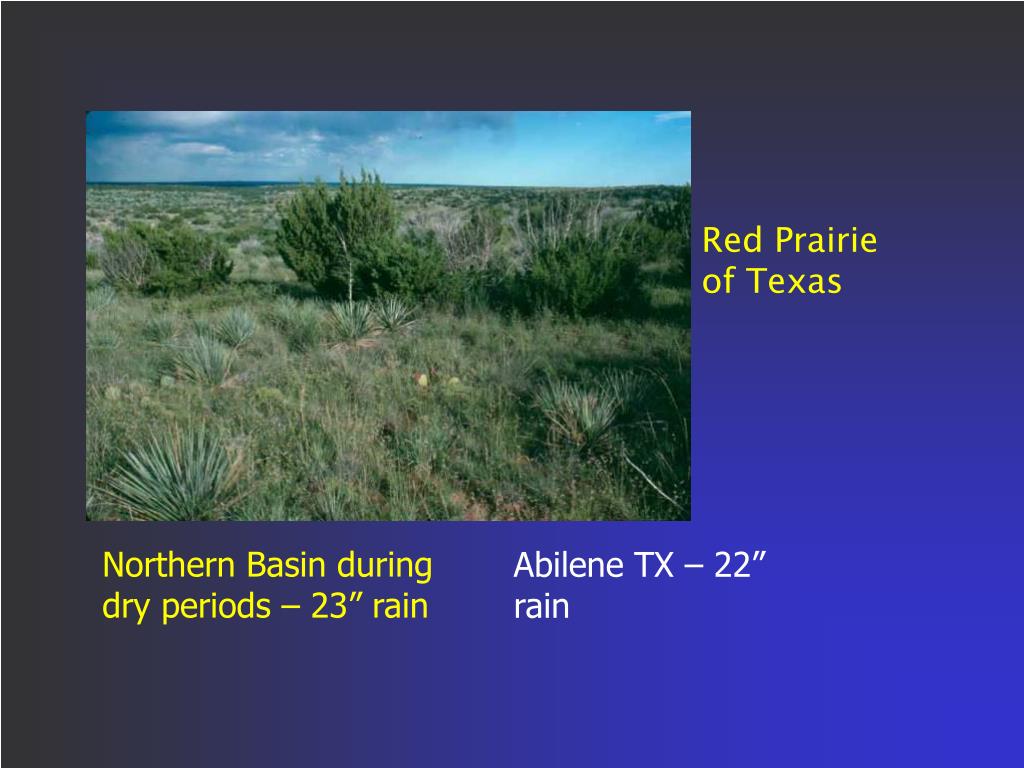 Red Prairie of Texas

Northern Basin during dry periods – 23” rain

Abilene TX – 22” rain